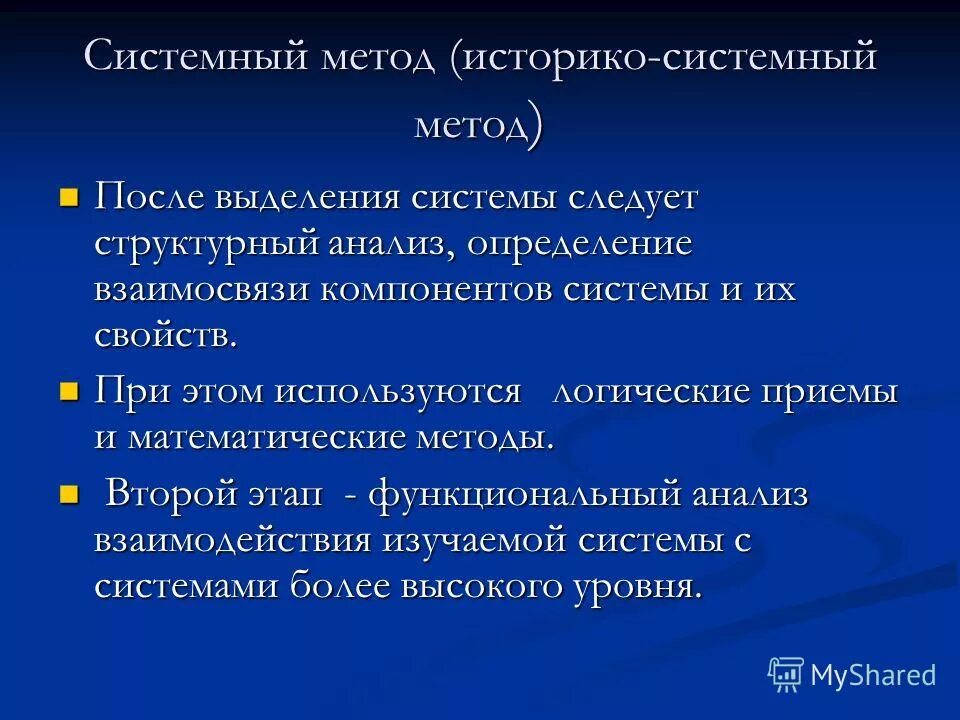 Системный метод (историко-системный метод)

После выделения системы следует структурный анализ, определение взаимосвязи компонентов системы и их свойств.

При этом используются логические приемы и математические методы.

Второй этап - функциональный анализ взаимодействия изучаемой системы с системами более высокого уровня.

MyShared